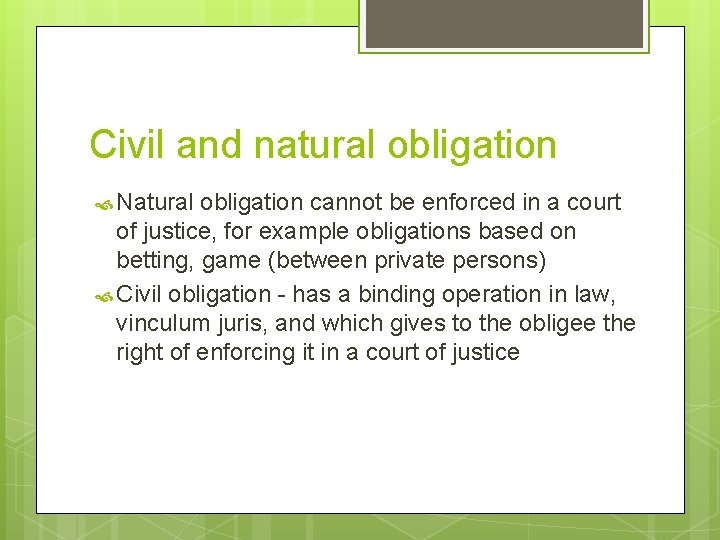 Civil and natural obligation

Natural obligation cannot be enforced in a court of justice, for example obligations based on betting, game (between private persons)

Civil obligation - has a binding operation in law, vinculum juris, and which gives to the obligee the right of enforcing it in a court of justice